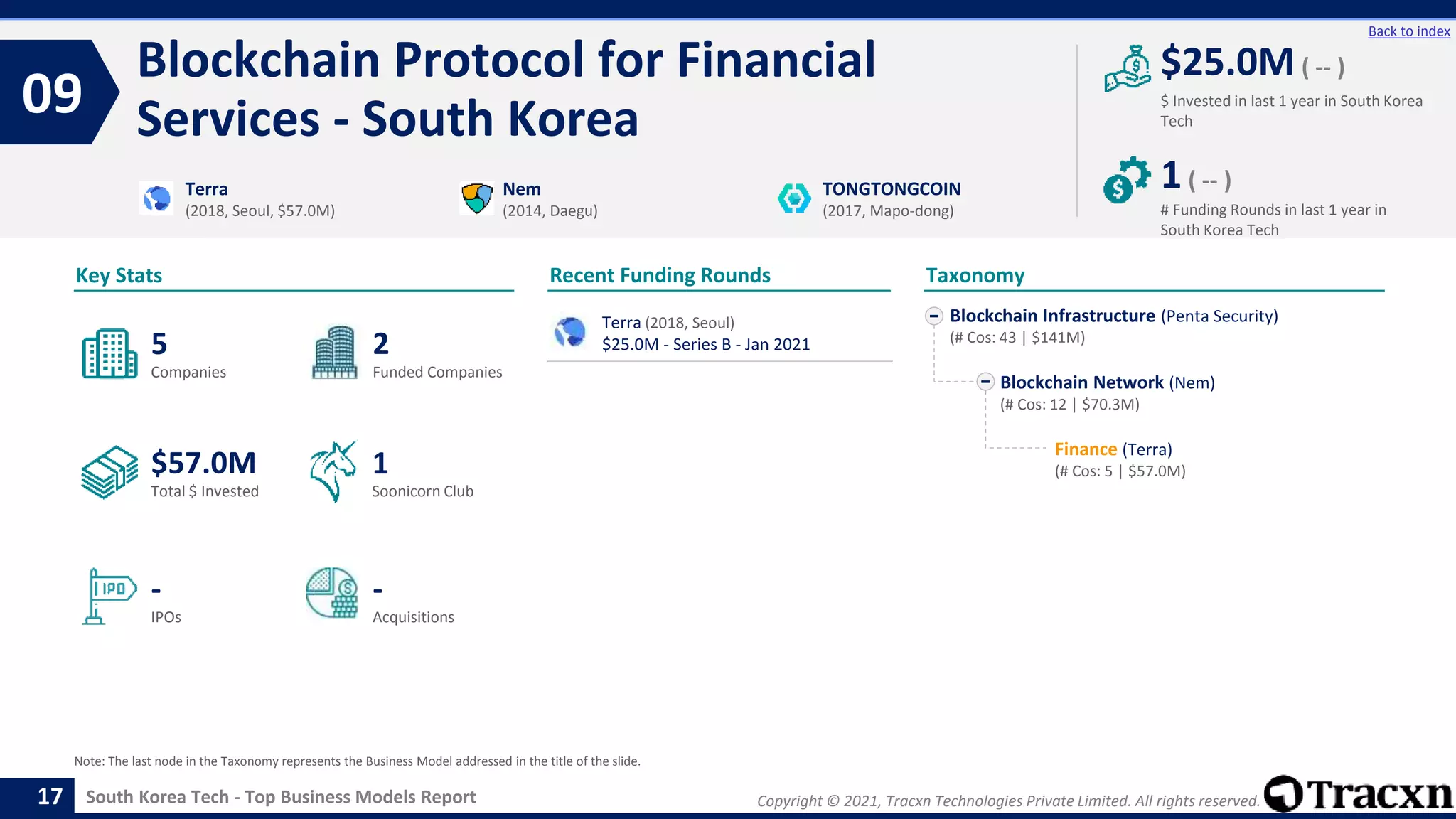 Back to index

09

Blockchain Protocol for Financial Services - South Korea

$25.0M ( -- )
$ Invested in last 1 year in South Korea Tech

1 ( -- )
# Funding Rounds in last 1 year in South Korea Tech

Terra
(2018, Seoul, $57.0M)

Nem
(2014, Daegu)

TONGTONGCOIN
(2017, Mapo-dong)

Key Stats

5
Companies

2
Funded Companies

$57.0M
Total $ Invested

1
Soonicorn Club

IPO

-
IPOs

-
Acquisitions

Recent Funding Rounds

Terra (2018, Seoul)
$25.0M - Series B - Jan 2021

Taxonomy

Blockchain Infrastructure (Penta Security)
(# Cos: 43 | $141M)

Blockchain Network (Nem)
(# Cos: 12 | $70.3M)

Finance (Terra)
(# Cos: 5 | $57.0M)

Note: The last node in the Taxonomy represents the Business Model addressed in the title of the slide.

17 South Korea Tech - Top Business Models Report

Copyright © 2021, Tracxn Technologies Private Limited. All rights reserved.

Tracxn